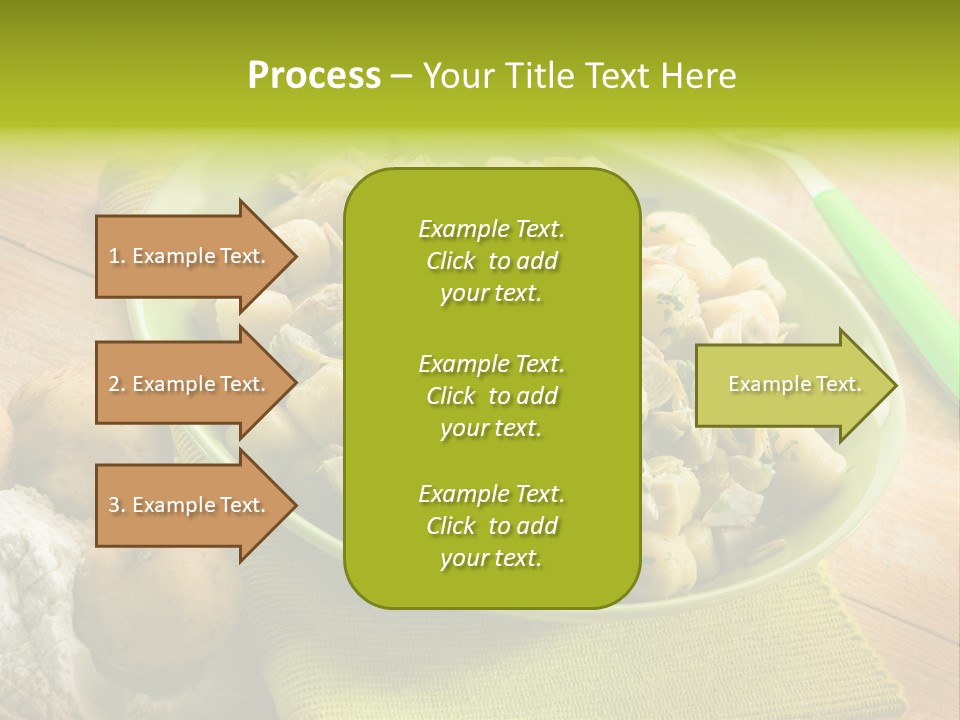 Process – Your Title Text Here

1. Example Text.

2. Example Text.

3. Example Text.

Example Text.
Click to add your text.

Example Text.
Click to add your text.

Example Text.
Click to add your text.

Example Text.